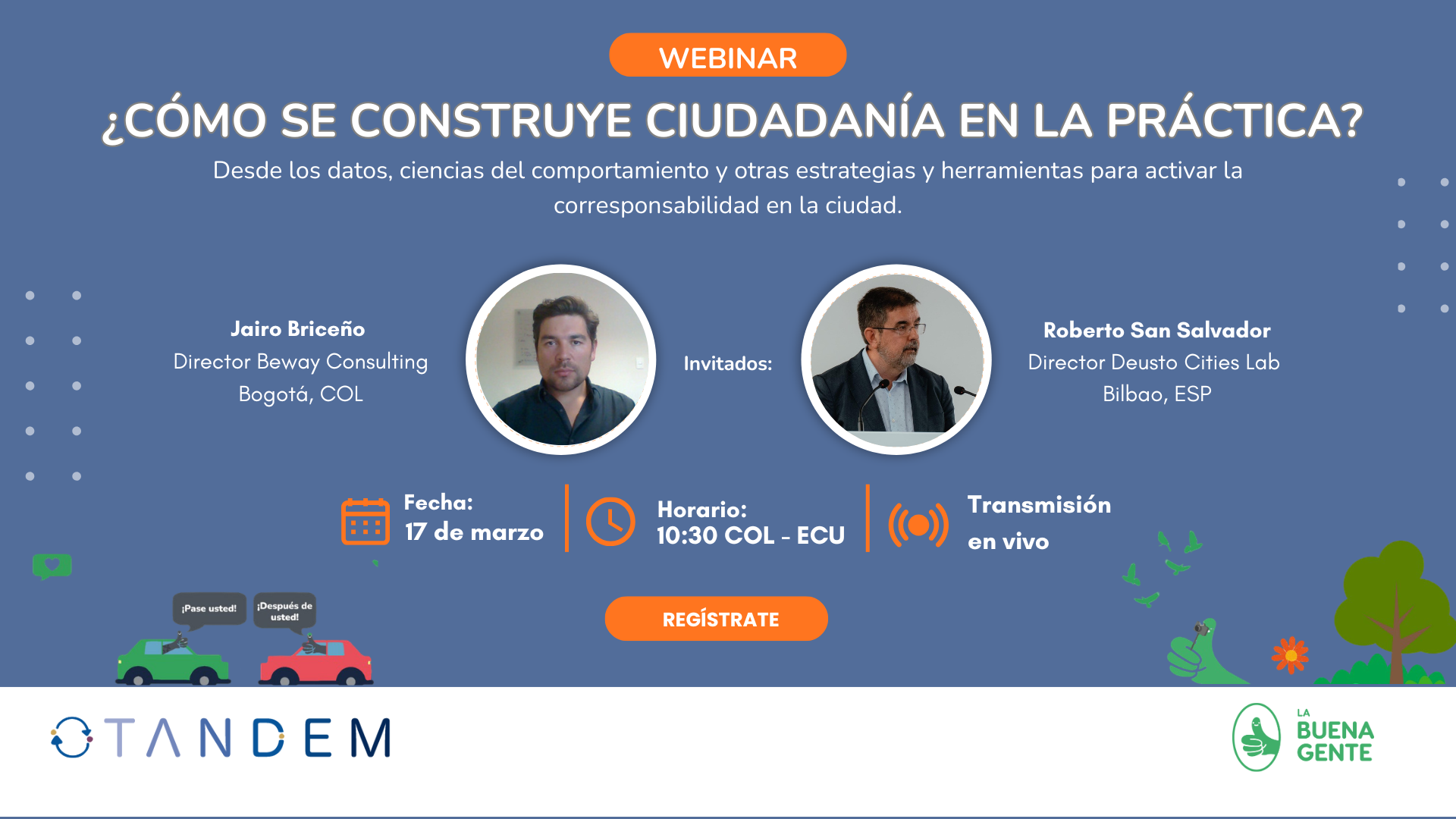 WEBINAR

¿CÓMO SE CONSTRUYE CIUDADANÍA EN LA PRÁCTICA?

Desde los datos, ciencias del comportamiento y otras estrategias y herramientas para activar la corresponsabilidad en la ciudad.

Jairo Briceño
Director Beway Consulting
Bogotá, COL

Invitados:

Roberto San Salvador
Director Deusto Cities Lab
Bilbao, ESP

Fecha:
17 de marzo

Horario:
10:30 COL - ECU

Transmisión
en vivo

¡Pase usted!

¡Después de usted!

REGÍSTRATE

TANDEM

LA
BUENA
GENTE